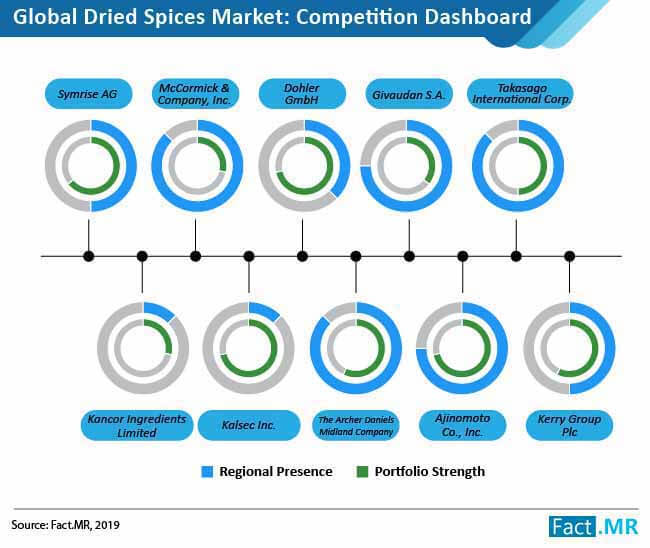 Global Dried Spices Market: Competition Dashboard

Symrise AG

McCormick & Company, Inc.

Dohler GmbH

Givaudan S.A.

Takasago International Corp.

Kancor Ingredients Limited

Kalsec Inc.

The Archer Daniels Midland Company

Ajinomoto Co., Inc.

Kerry Group Plc

Regional Presence
Portfolio Strength

Source: Fact.MR, 2019

Fact.MR